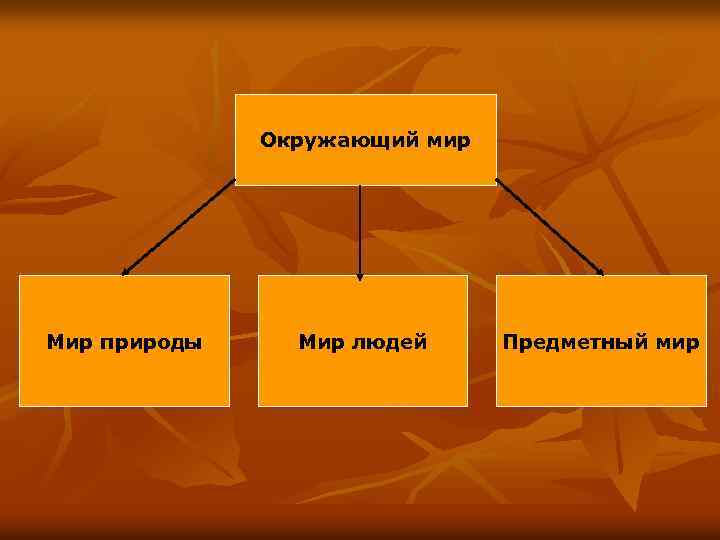 Окружающий мир

Мир природы

Мир людей

Предметный мир